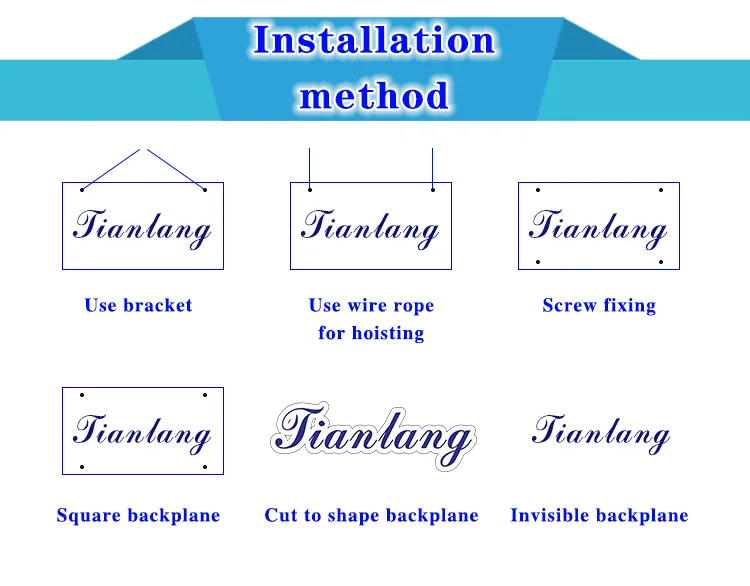 Installation method

Tianlang

Use bracket

Tianlang

Use wire rope for hoisting

Tianlang

Screw fixing

Tianlang

Square backplane

Tianlang

Cut to shape backplane

Tianlang

Invisible backplane